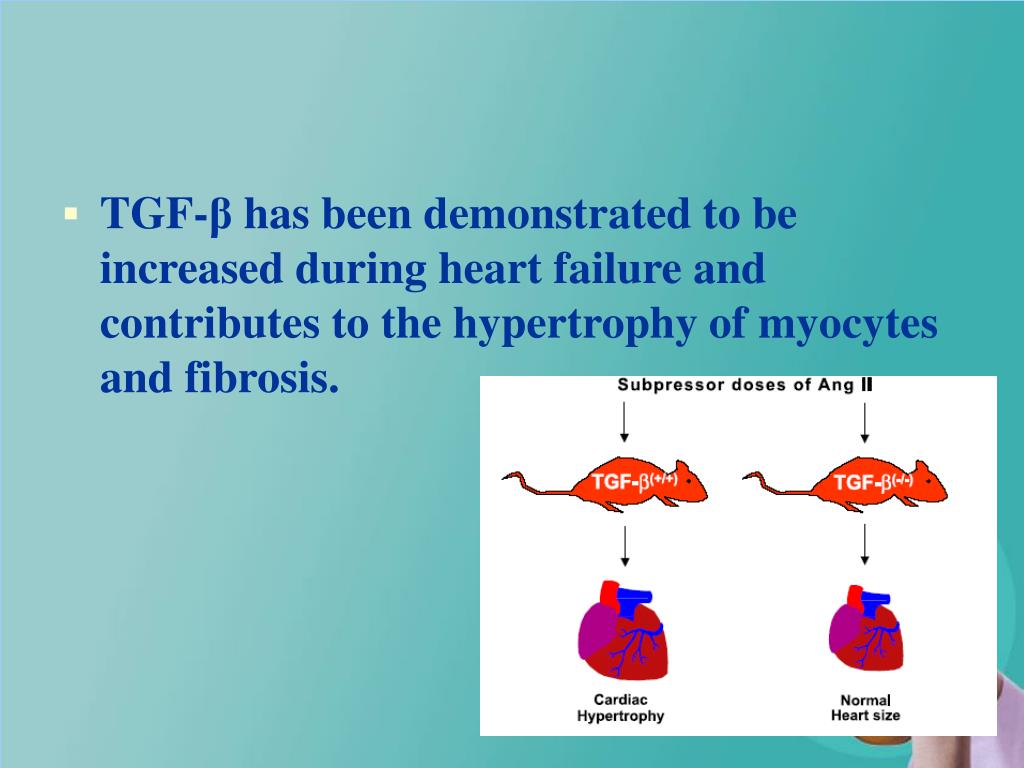 ▪ TGF-β has been demonstrated to be increased during heart failure and contributes to the hypertrophy of myocytes and fibrosis.

Subpressor doses of Ang II

TGF-$\beta^{(+/+)}$

TGF-$\beta^{(-/-)}$

Cardiac Hypertrophy

Normal Heart size